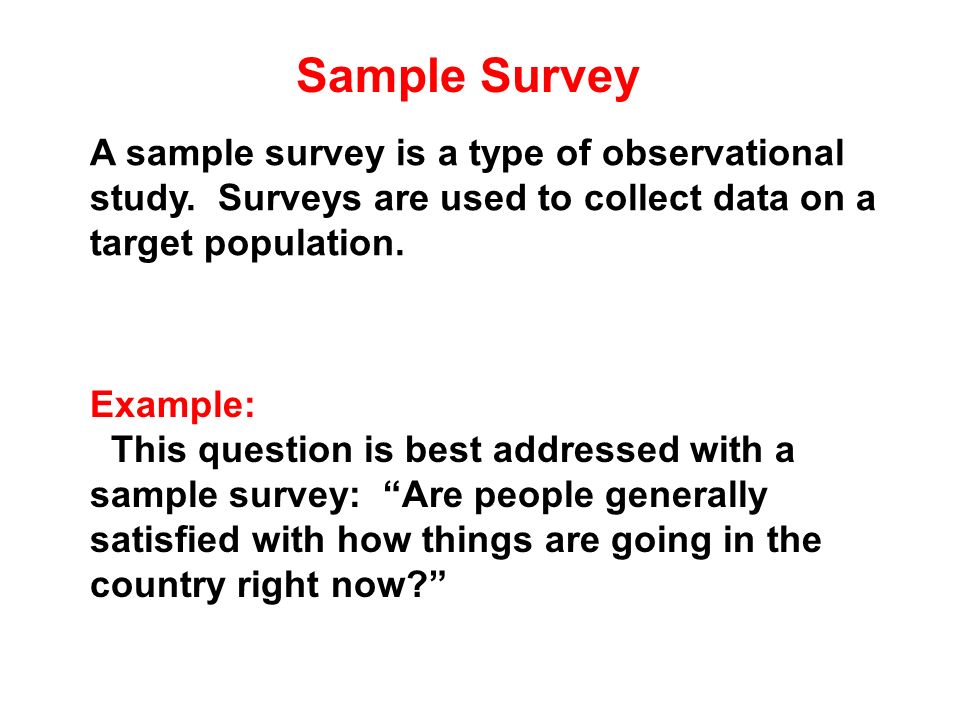 Sample Survey

A sample survey is a type of observational study. Surveys are used to collect data on a target population.

Example:
This question is best addressed with a sample survey: “Are people generally satisfied with how things are going in the country right now?”